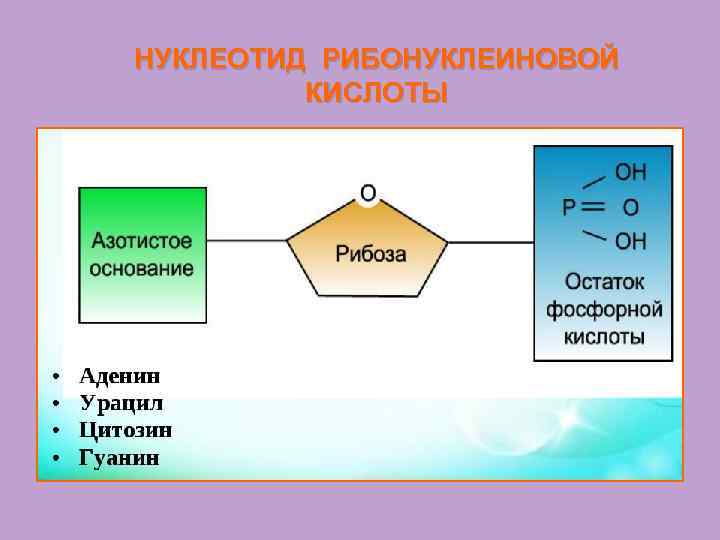 НУКЛЕОТИД РИБОНУКЛЕИНОВОЙ КИСЛОТЫ

Азотистое основание

O

Рибоза

OH
P = O
OH

Остаток фосфорной кислоты

• Аденин
• Урацил
• Цитозин
• Гуанин